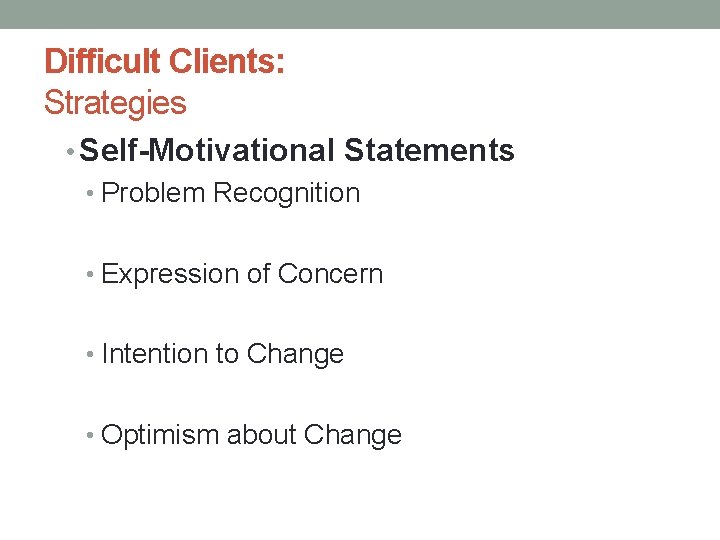 Difficult Clients:
Strategies

• Self-Motivational Statements
  • Problem Recognition
  • Expression of Concern
  • Intention to Change
  • Optimism about Change